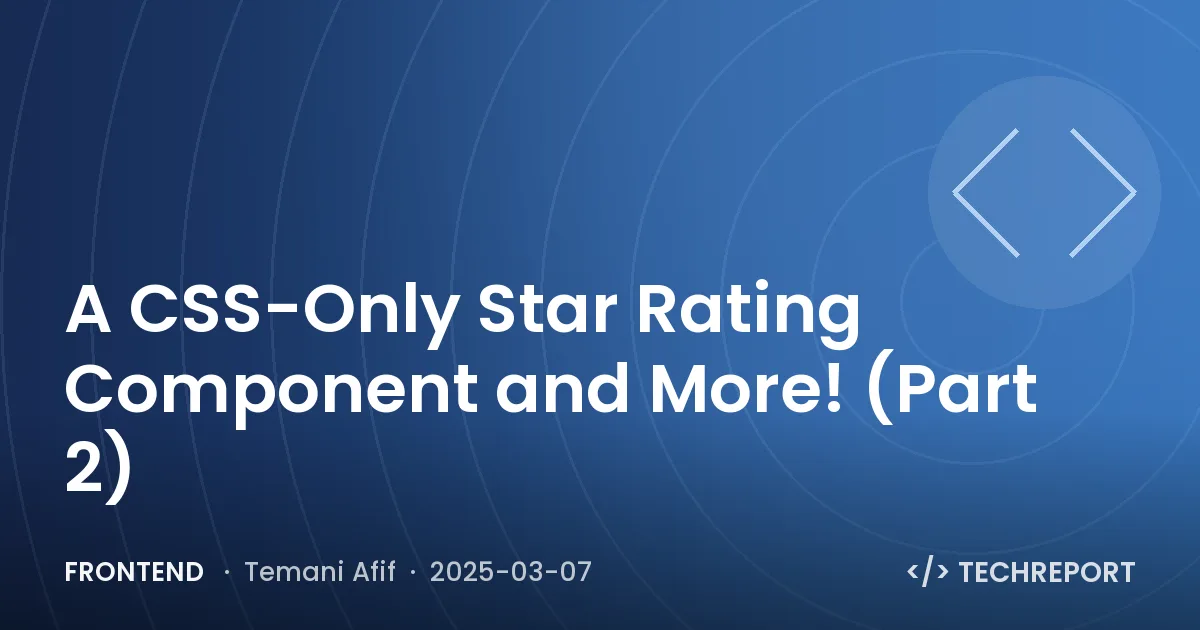 A CSS-Only Star Rating Component and More! (Part 2)

FRONTEND · Temani Afif · 2025-03-07

</> TECHREPORT